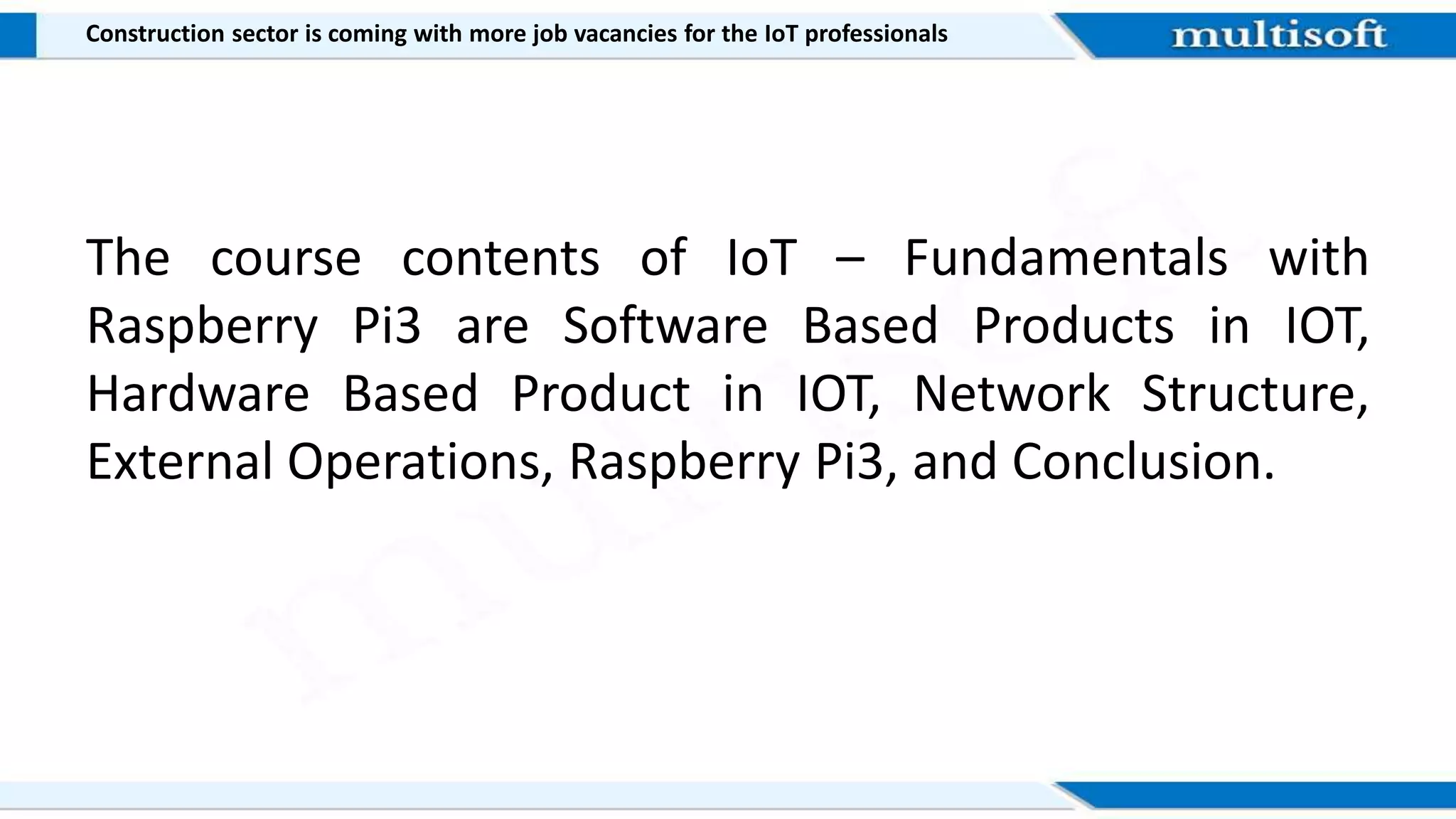 Construction sector is coming with more job vacancies for the IoT professionals

multisoft

The course contents of IoT – Fundamentals with Raspberry Pi3 are Software Based Products in IOT, Hardware Based Product in IOT, Network Structure, External Operations, Raspberry Pi3, and Conclusion.

multisoft